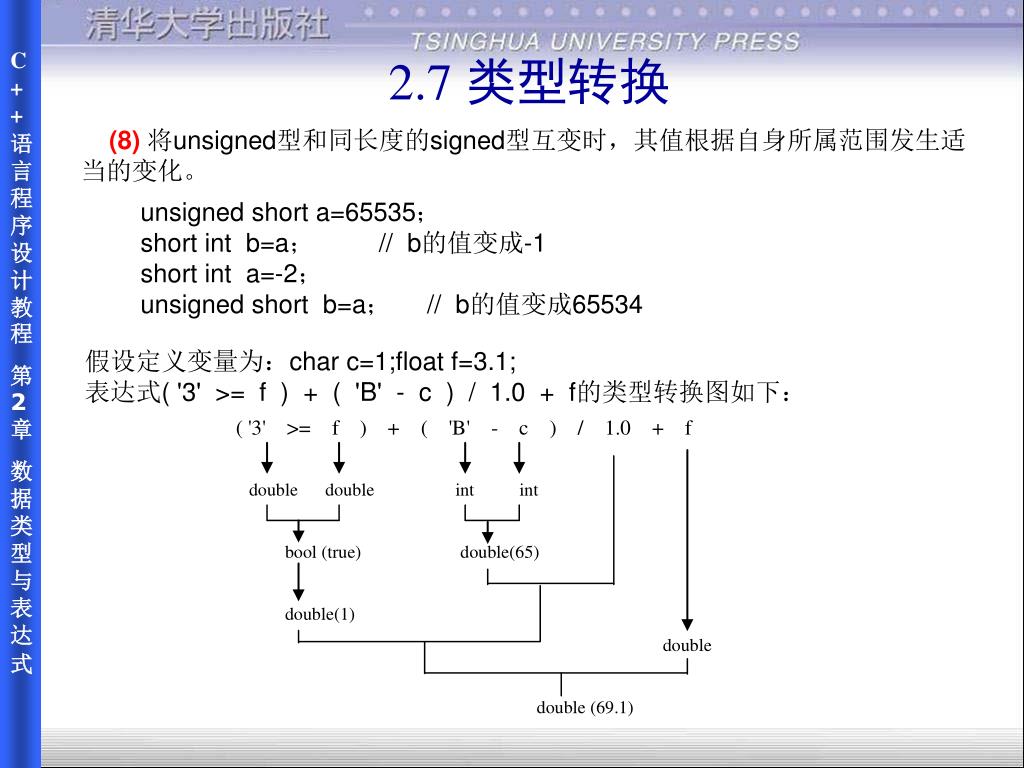 清华大学出版社
TSINGHUA UNIVERSITY PRESS

C++语言程序设计教程 第2章 数据类型与表达式

2.7 类型转换

(8) 将unsigned型和同长度的signed型互变时，其值根据自身所属范围发生适当的变化。

unsigned short a=65535;
short int b=a; // b的值变成-1
short int a=-2;
unsigned short b=a; // b的值变成65534

假设定义变量为：char c=1;float f=3.1;
表达式( '3' >= f ) + ( 'B' - c ) / 1.0 + f的类型转换图如下：

( '3' >= f ) + ( 'B' - c ) / 1.0 + f

double double int int

bool (true) double(65)

double(1)

double

double (69.1)